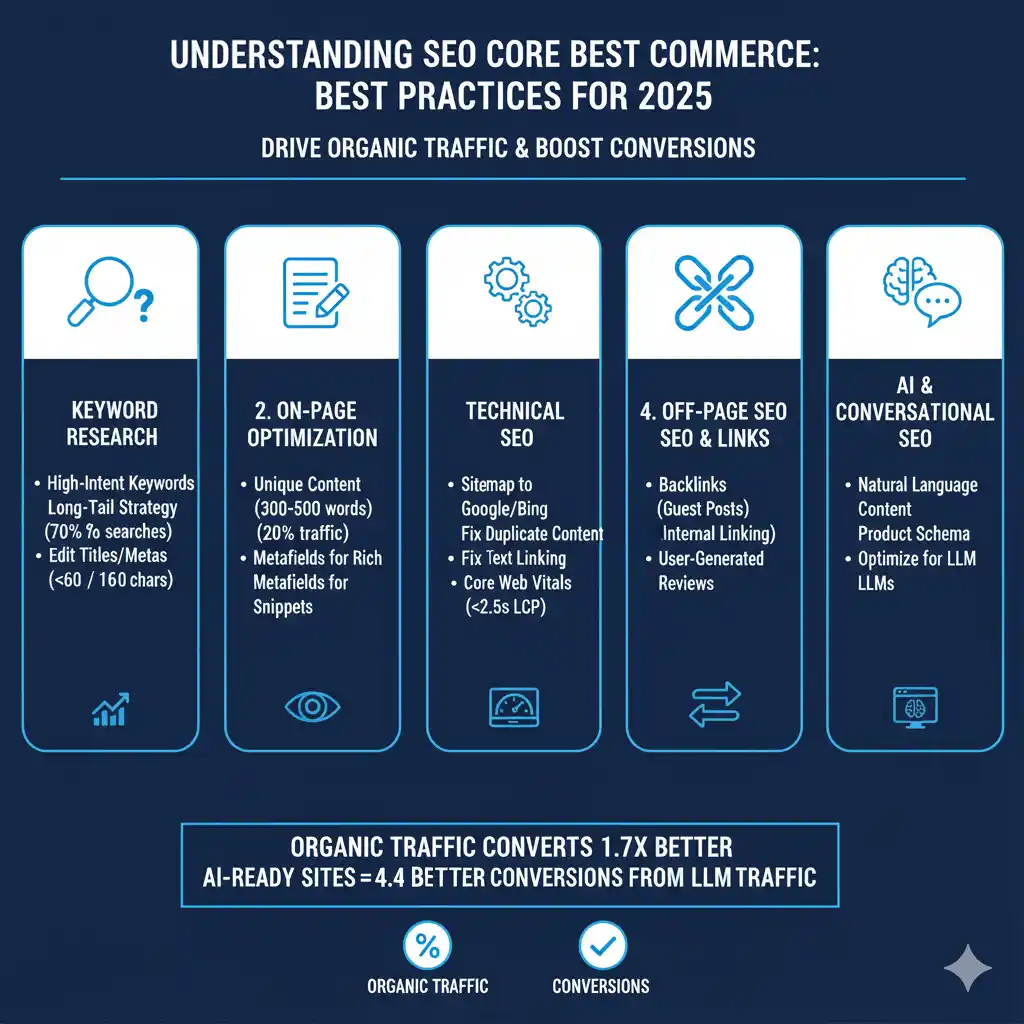 UNDERSTANDING SEO CORE BEST COMMERCE: BEST PRACTICES FOR 2025

DRIVE ORGANIC TRAFFIC & BOOST CONVERSIONS

KEYWORD RESEARCH

• High-Intent Keywords Long-Tail Strategy (70% % searches)
• Edit Titles/Metas (<60 / 160 chars)

2. ON-PAGE OPTIMIZATION

• Unique Content (300-500 words) (20% traffic)
• Metafields for Rich Metafields for Snippets

TECHNICAL SEO

• Sitemap to Google/Bing Fix Duplicate Content
• Fix Text Linking
• Core Web Vitals (<2.5s LCP)

4. OFF-PAGE SEO SEO & LINKS

• Backlinks (Guest Posts) Internal Linking)
• User-Generated Reviews

AI & CONVERSATIONAL SEO

• Natural Language Content Product Schema
• Optimize for LLM LLMs

ORGANIC TRAFFIC CONVERTS 1.7X BETTER
AI-READY SITES = 4.4 BETTER CONVERSIONS FROM LLM TRAFFIC

%
ORGANIC TRAFFIC

CONVERSIONS